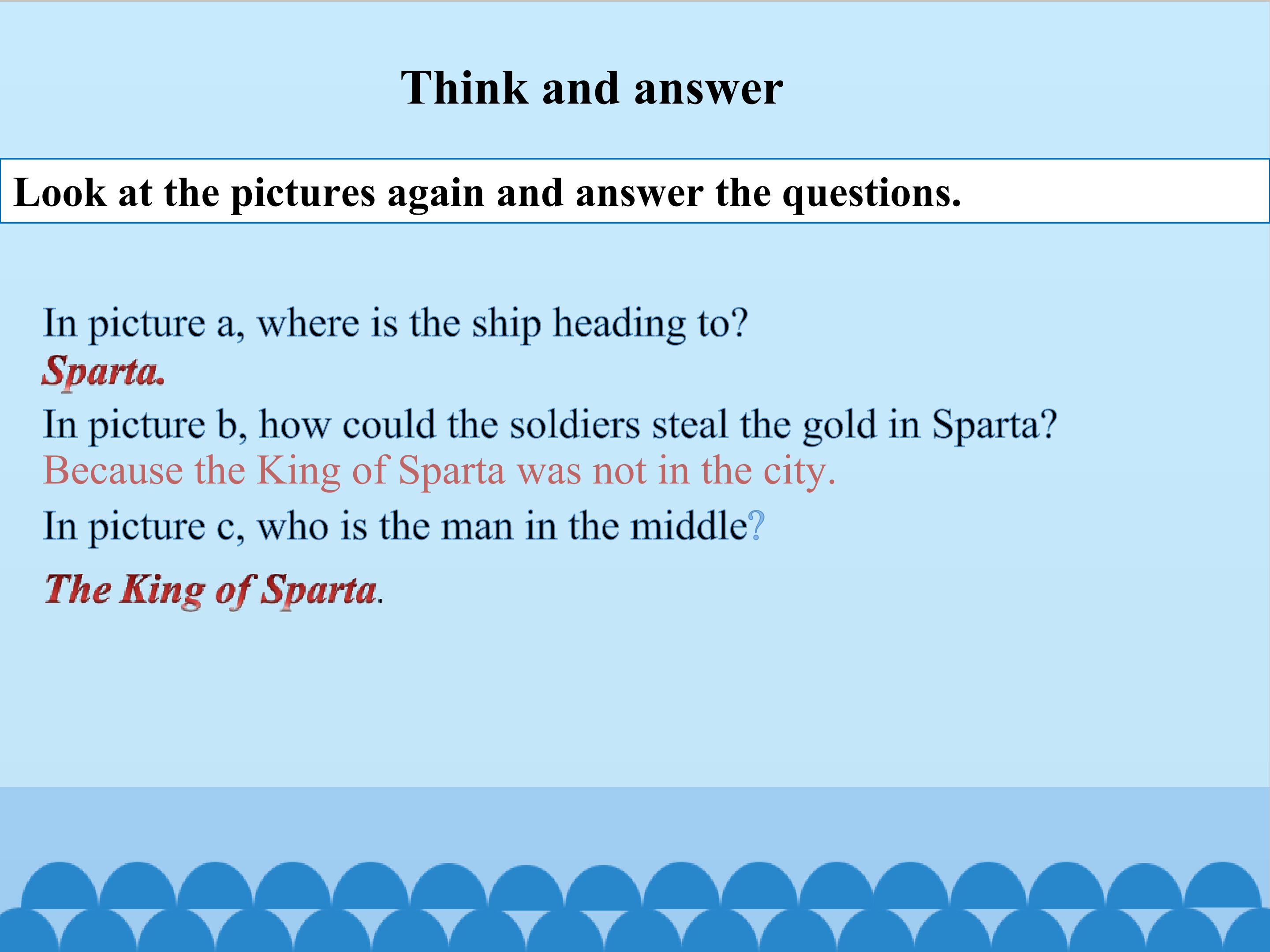 Think and answer

Look at the pictures again and answer the questions.

In picture a, where is the ship heading to?
Sparta.
In picture b, how could the soldiers steal the gold in Sparta?
Because the King of Sparta was not in the city.
In picture c, who is the man in the middle?
The King of Sparta.